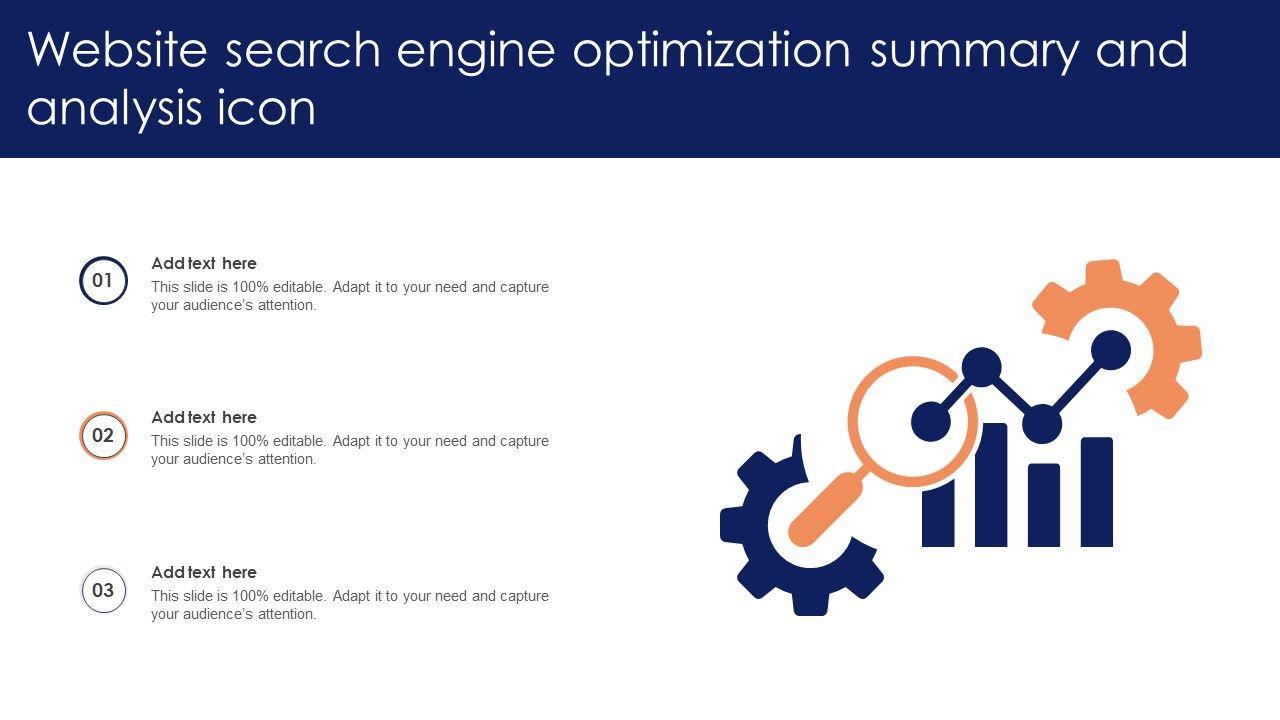 Website search engine optimization summary and analysis icon

01

Add text here

This slide is 100% editable. Adapt it to your need and capture your audience's attention.

02

Add text here

This slide is 100% editable. Adapt it to your need and capture your audience's attention.

03

Add text here

This slide is 100% editable. Adapt it to your need and capture your audience's attention.